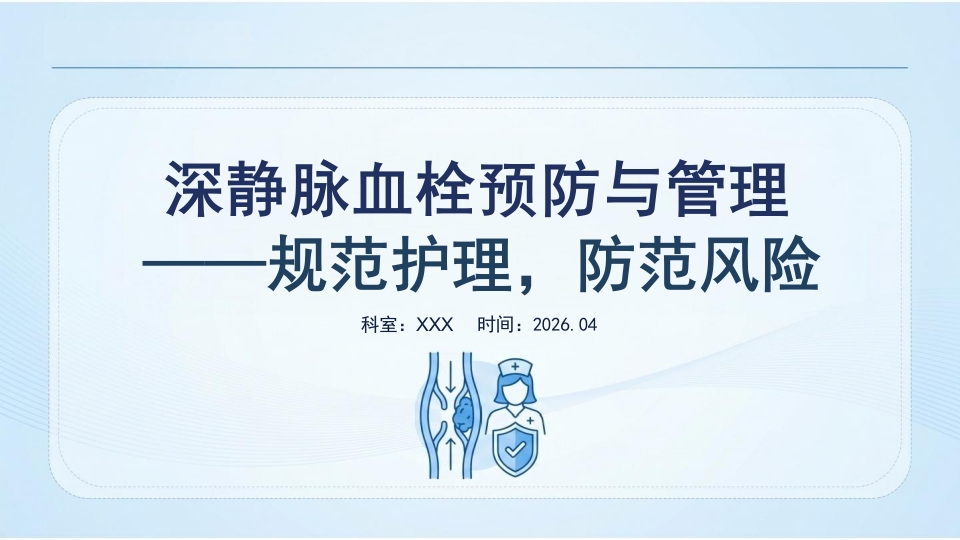 深静脉血栓预防与管理
——规范护理，防范风险

科室：XXX　时间：2026.04